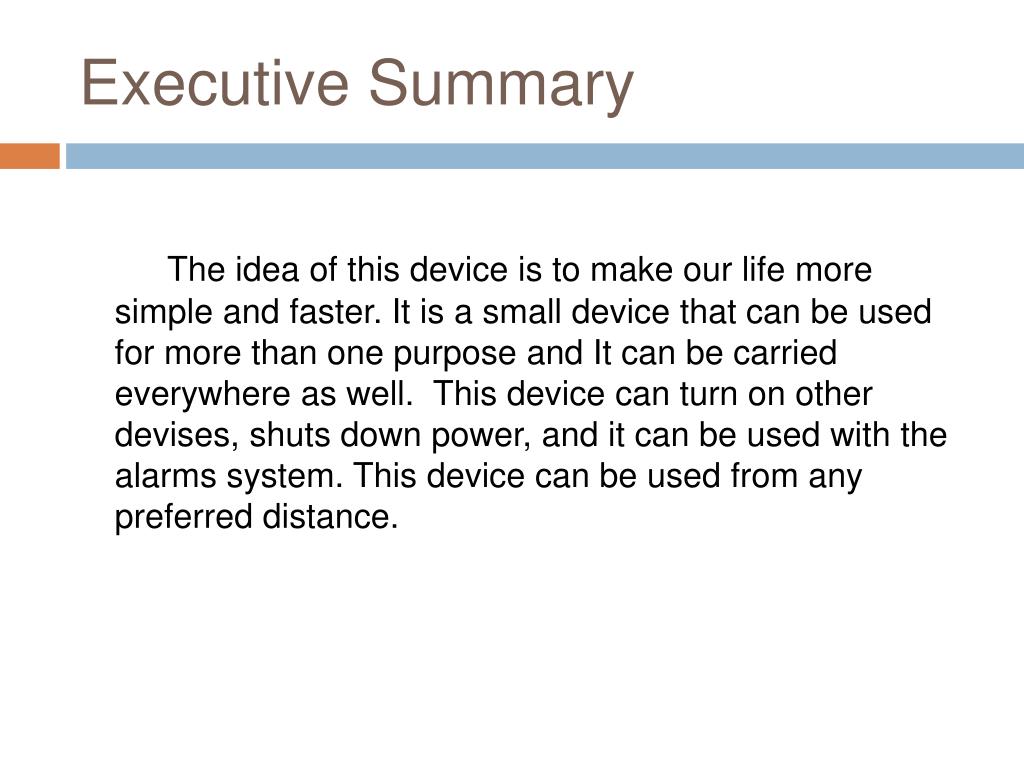 Executive Summary

The idea of this device is to make our life more simple and faster. It is a small device that can be used for more than one purpose and It can be carried everywhere as well. This device can turn on other devises, shuts down power, and it can be used with the alarms system. This device can be used from any preferred distance.